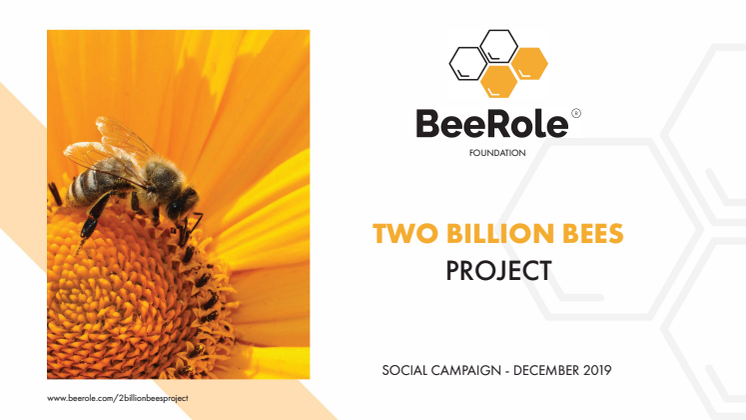 BeeRole®
FOUNDATION

TWO BILLION BEES
PROJECT

SOCIAL CAMPAIGN - DECEMBER 2019

www.beerole.com/2billionbeesproject